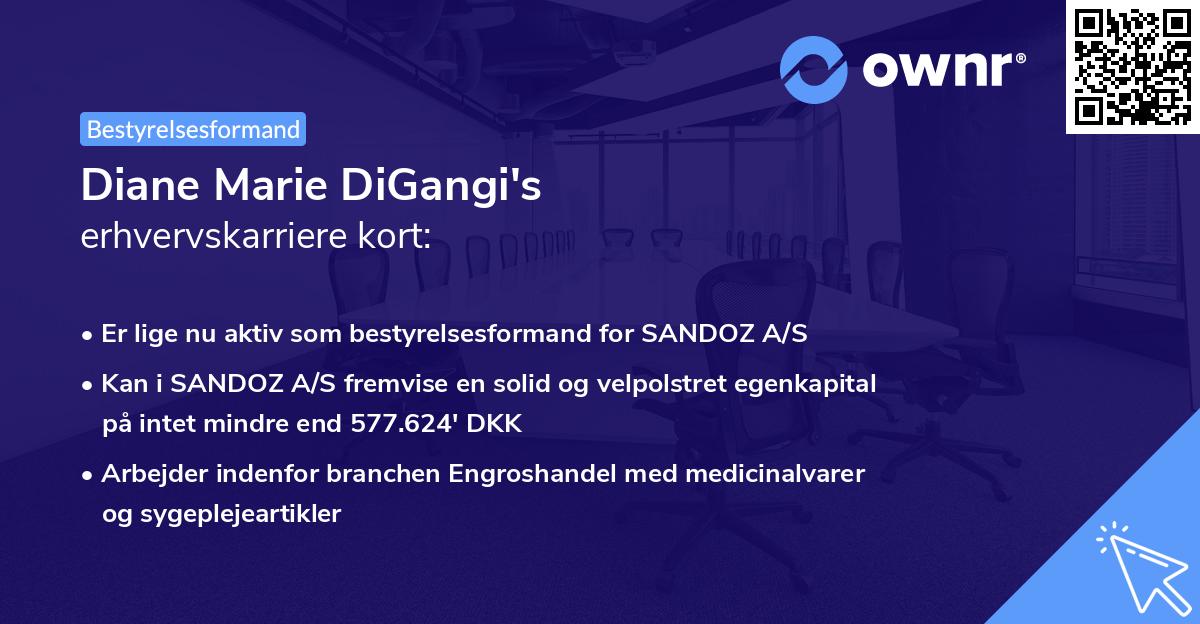 ownr®

Bestyrelsesformand

Diane Marie DiGangi's
erhvervskarriere kort:

• Er lige nu aktiv som bestyrelsesformand for SANDOZ A/S

• Kan i SANDOZ A/S fremvise en solid og velpolstret egenkapital på intet mindre end 577.624' DKK

• Arbejder indenfor branchen Engroshandel med medicinalvarer og sygeplejeartikler